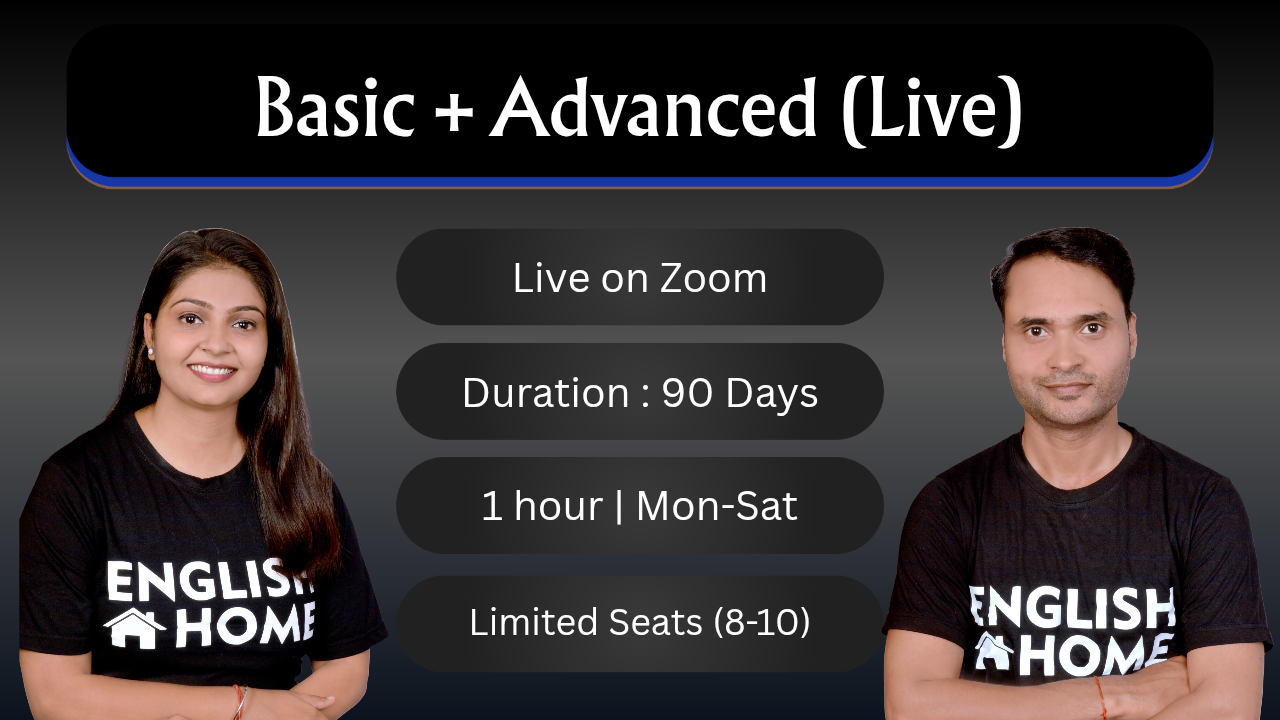 Basic + Advanced (Live)

Live on Zoom

Duration : 90 Days

1 hour | Mon-Sat

Limited Seats (8-10)

ENGLISH HOME

ENGLISH HOME